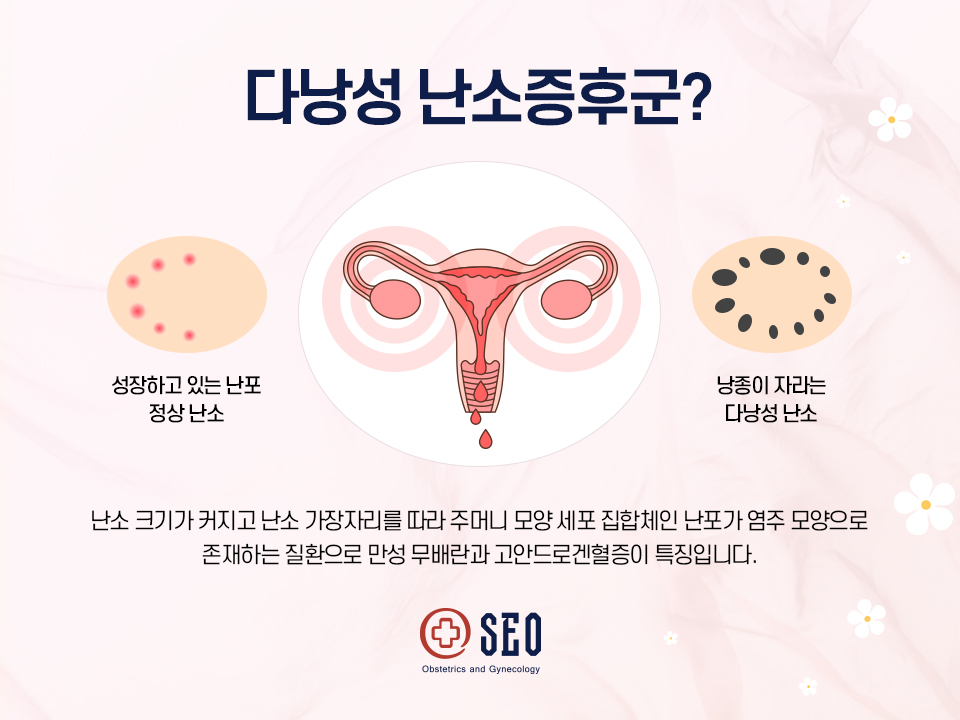 다낭성 난소증후군?

성장하고 있는 난포
정상 난소

낭종이 자라는
다낭성 난소

난소 크기가 커지고 난소 가장자리를 따라 주머니 모양 세포 집합체인 난포가 염주 모양으로 존재하는 질환으로 만성 무배란과 고안드로겐혈증이 특징입니다.

SEO
Obstetrics and Gynecology